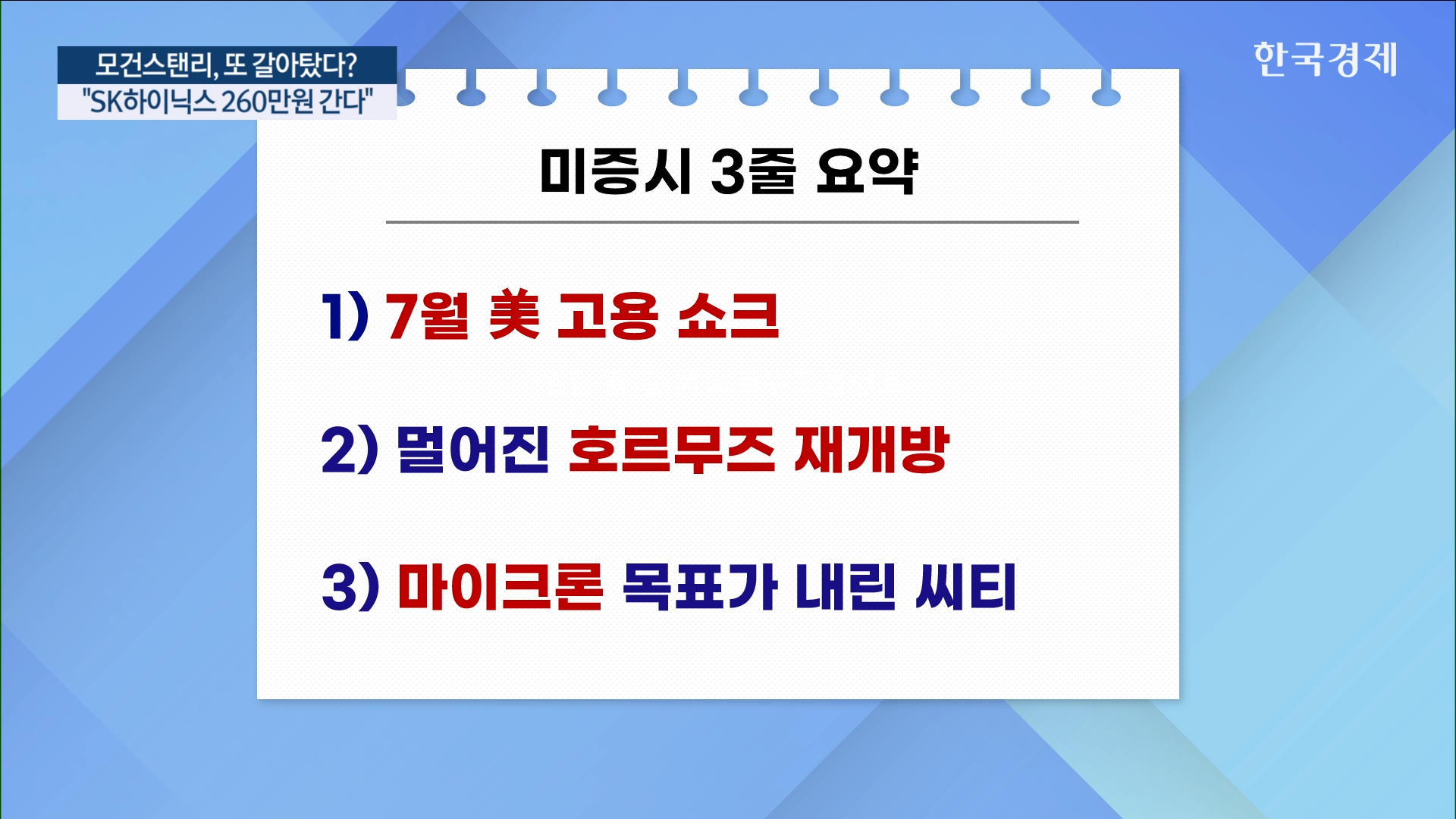 모건스탠리, 또 갈아탔다?
"SK하이닉스 260만원 간다"

한국경제

미증시 3줄 요약

1) 7월 美 고용 쇼크

2) 멀어진 호르무즈 재개방

3) 마이크론 목표가 내린 씨티